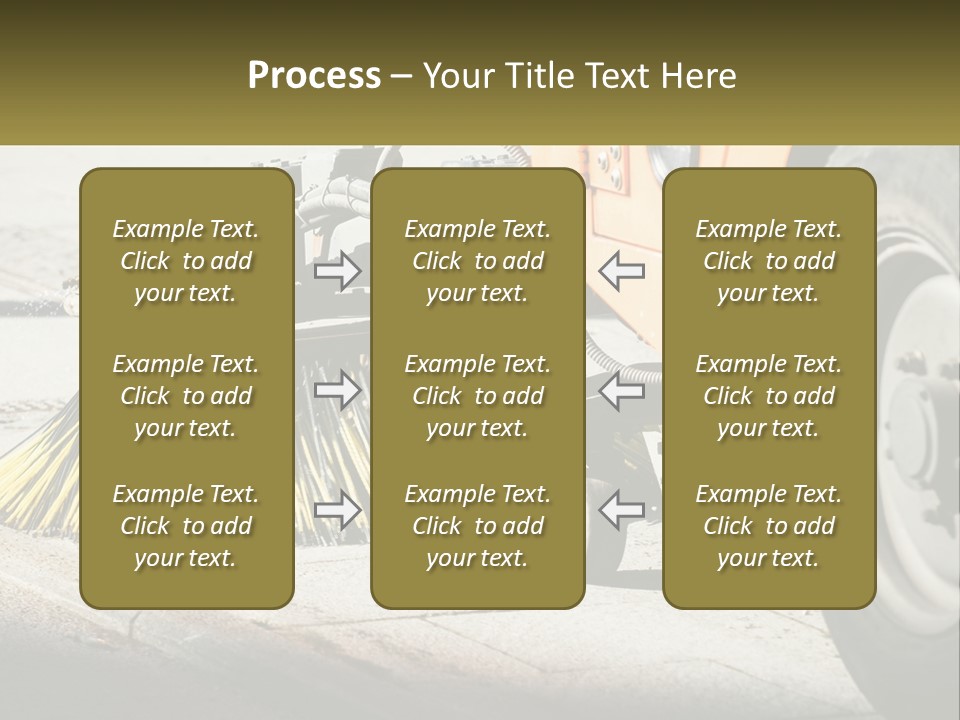 Process – Your Title Text Here

Example Text. Click to add your text.

Example Text. Click to add your text.

Example Text. Click to add your text.

Example Text. Click to add your text.

Example Text. Click to add your text.

Example Text. Click to add your text.

Example Text. Click to add your text.

Example Text. Click to add your text.

Example Text. Click to add your text.